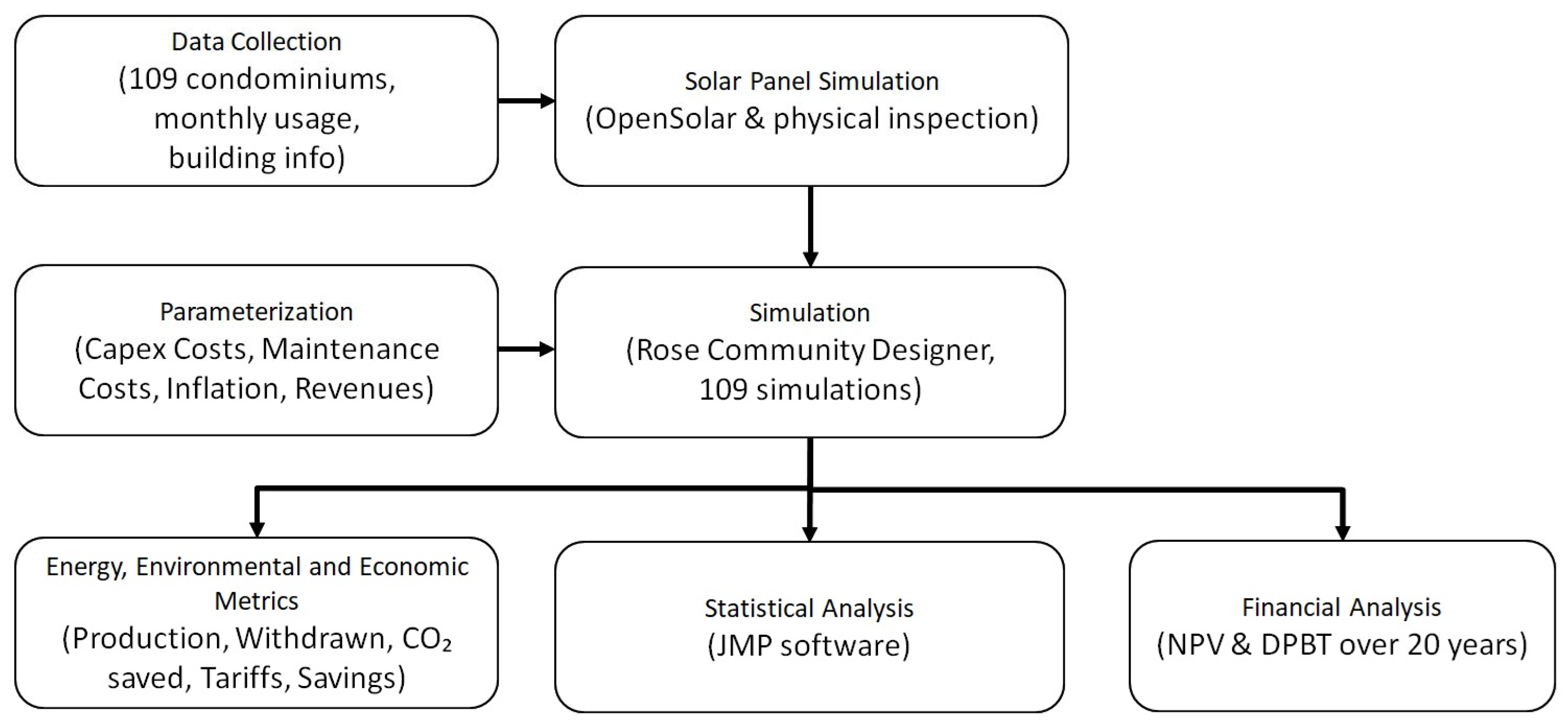 Data Collection
(109 condominiums, monthly usage, building info)

Solar Panel Simulation
(OpenSolar & physical inspection)

Parameterization
(Capex Costs, Maintenance Costs, Inflation, Revenues)

Simulation
(Rose Community Designer, 109 simulations)

Energy, Environmental and Economic Metrics
(Production, Withdrawn, $CO_2$ saved, Tariffs, Savings)

Statistical Analysis
(JMP software)

Financial Analysis
(NPV & DPBT over 20 years)